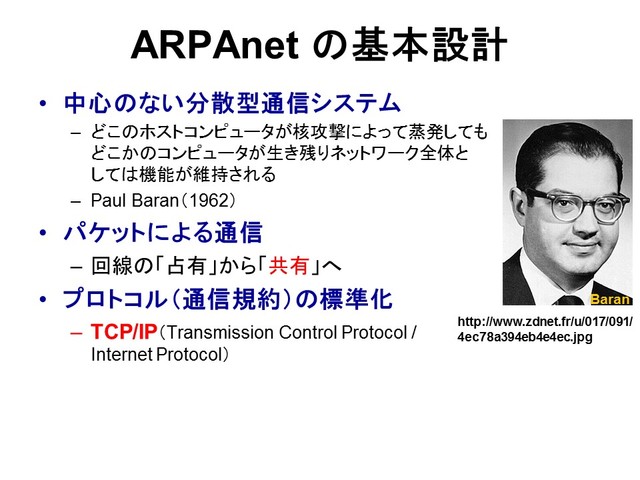 ARPAnet の基本設計

• 中心のない分散型通信システム
 – どこのホストコンピュータが核攻撃によって蒸発してもどこかのコンピュータが生き残りネットワーク全体としては機能が維持される
 – Paul Baran（1962）

• パケットによる通信
 – 回線の「占有」から「共有」へ

• プロトコル（通信規約）の標準化
 – TCP/IP（Transmission Control Protocol / Internet Protocol）

Baran

http://www.zdnet.fr/u/017/091/4ec78a394eb4e4ec.jpg